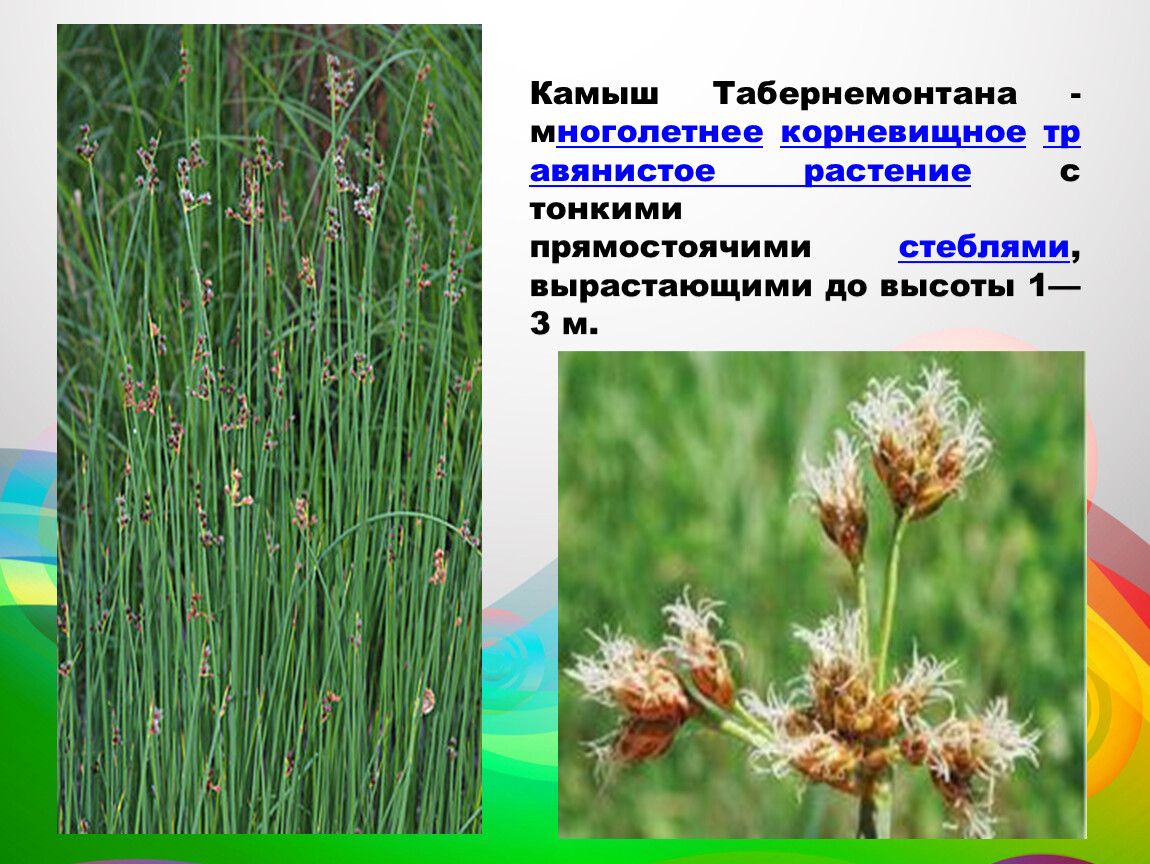 Камыш Табернемонтана - многолетнее корневищное травянистое растение с тонкими прямостоячими стеблями, вырастающими до высоты 1—3 м.